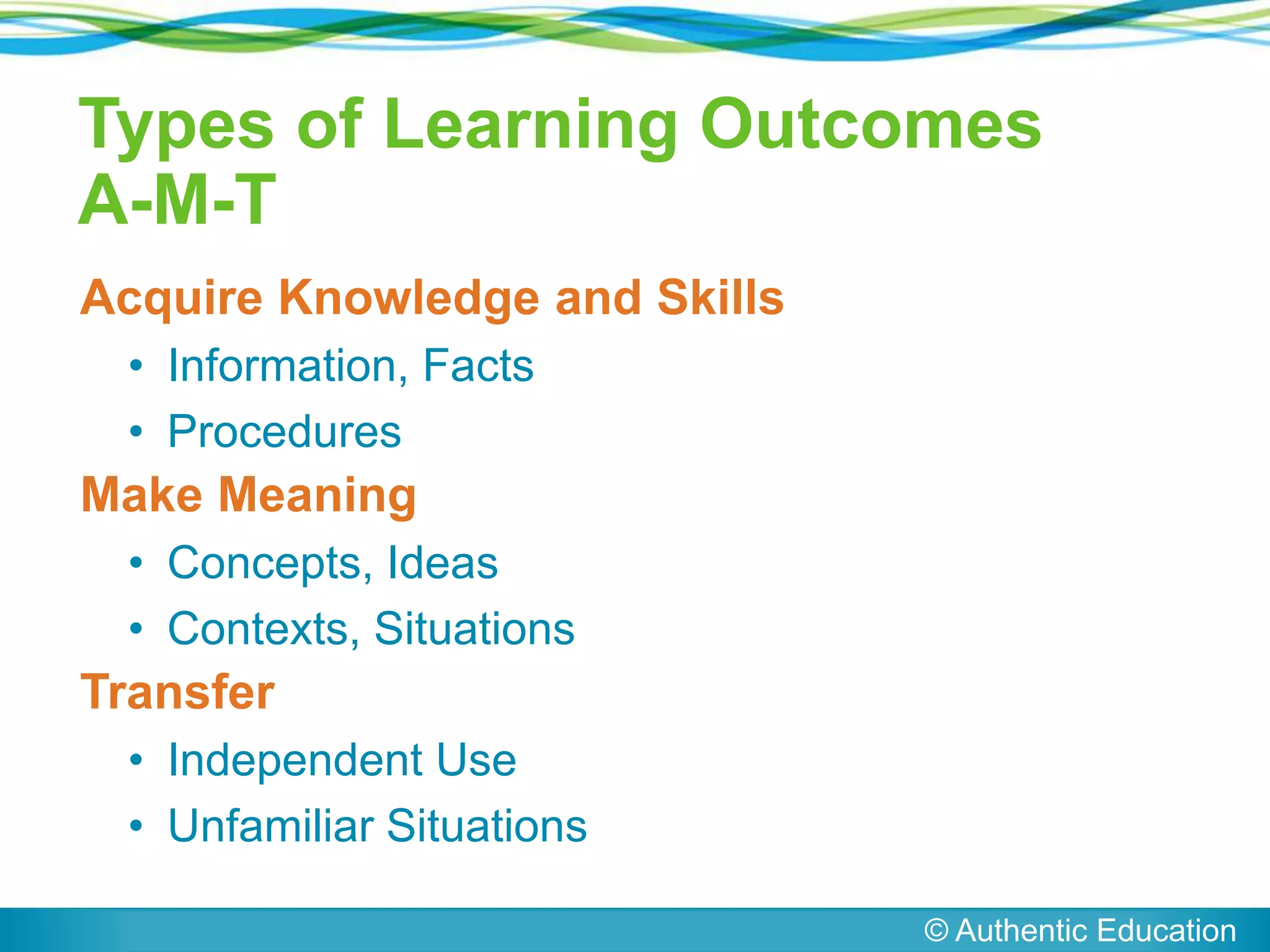 Types of Learning Outcomes
A-M-T

Acquire Knowledge and Skills

• Information, Facts
• Procedures

Make Meaning

• Concepts, Ideas
• Contexts, Situations

Transfer

• Independent Use
• Unfamiliar Situations

© Authentic Education